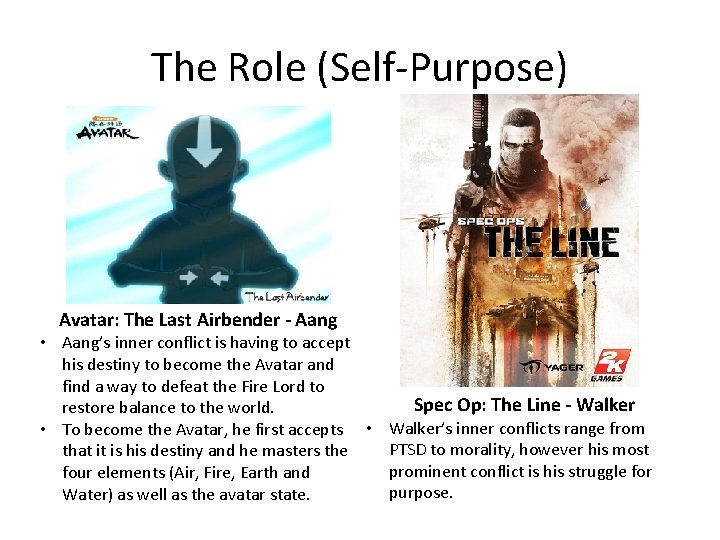 The Role (Self-Purpose)

AVATAR

The Last Airbender

Avatar: The Last Airbender - Aang

• Aang's inner conflict is having to accept his destiny to become the Avatar and find a way to defeat the Fire Lord to restore balance to the world.
• To become the Avatar, he first accepts that it is his destiny and he masters the four elements (Air, Fire, Earth and Water) as well as the avatar state.

SPEC OPS THE LINE

YAGER

2K GAMES

Spec Op: The Line - Walker

• Walker's inner conflicts range from PTSD to morality, however his most prominent conflict is his struggle for purpose.